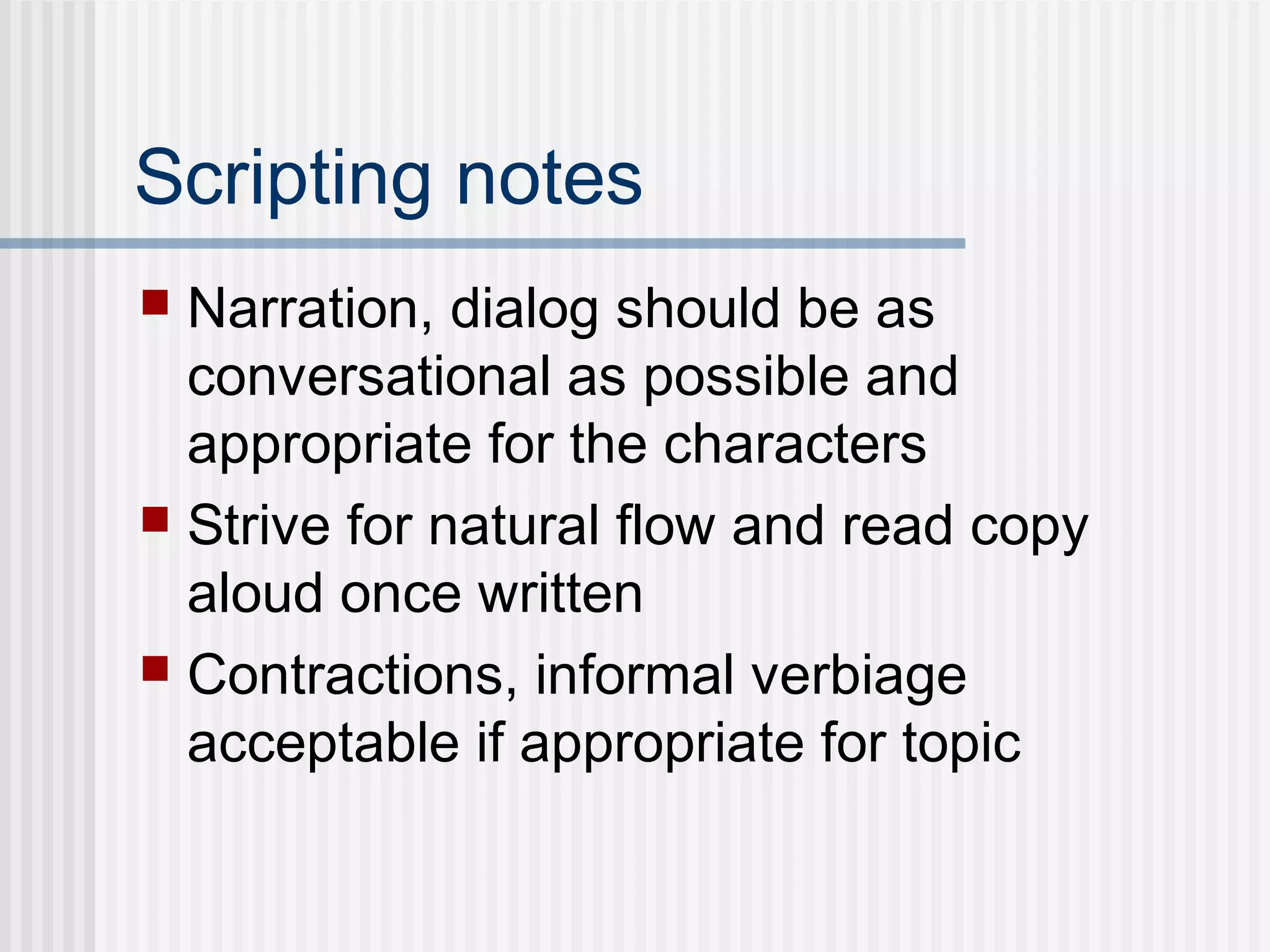 Scripting notes

- Narration, dialog should be as conversational as possible and appropriate for the characters
- Strive for natural flow and read copy aloud once written
- Contractions, informal verbiage acceptable if appropriate for topic